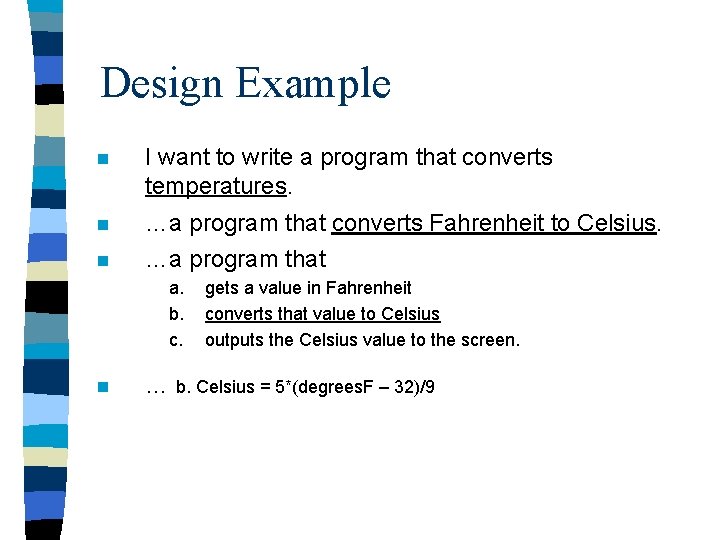 Design Example

I want to write a program that converts temperatures.

…a program that converts Fahrenheit to Celsius.

…a program that

a. gets a value in Fahrenheit
b. converts that value to Celsius
c. outputs the Celsius value to the screen.

… b. Celsius = 5*(degreesF – 32)/9